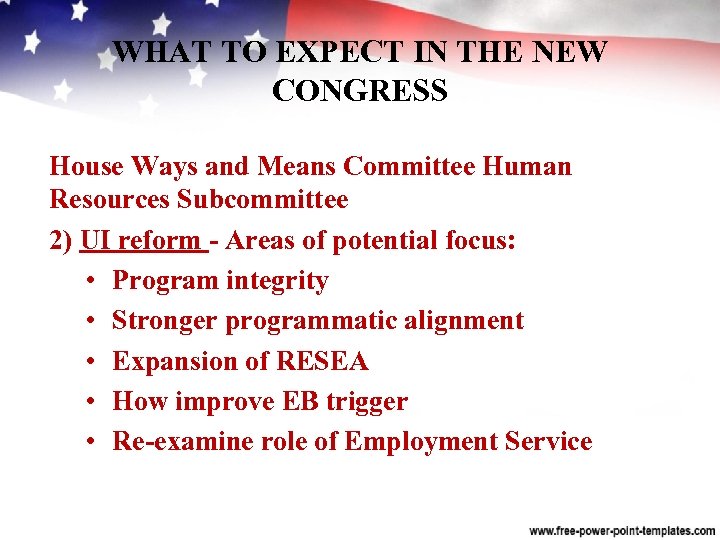 WHAT TO EXPECT IN THE NEW CONGRESS

House Ways and Means Committee Human Resources Subcommittee

2) UI reform - Areas of potential focus:

• Program integrity
• Stronger programmatic alignment
• Expansion of RESEA
• How improve EB trigger
• Re-examine role of Employment Service

www.free-power-point-templates.com